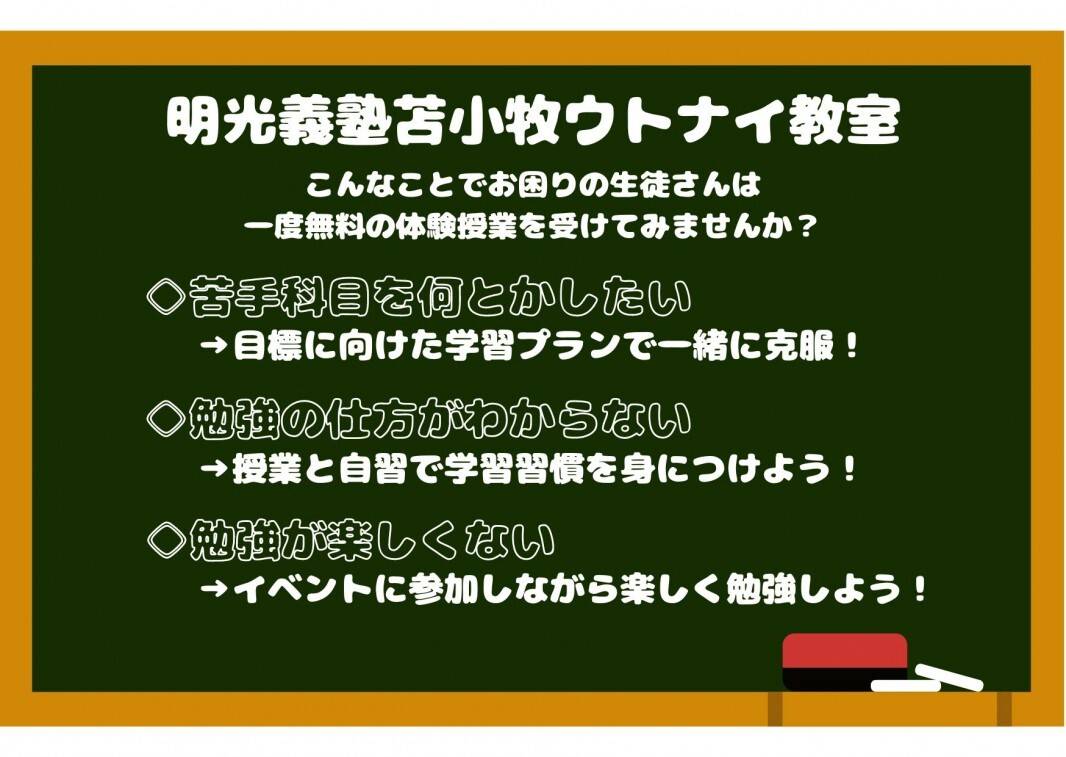 明光義塾苫小牧ウトナイ教室

こんなことでお困りの生徒さんは
一度無料の体験授業を受けてみませんか？

◇苦手科目を何とかしたい
→目標に向けた学習プランで一緒に克服！

◇勉強の仕方がわからない
→授業と自習で学習習慣を身につけよう！

◇勉強が楽しくない
→イベントに参加しながら楽しく勉強しよう！